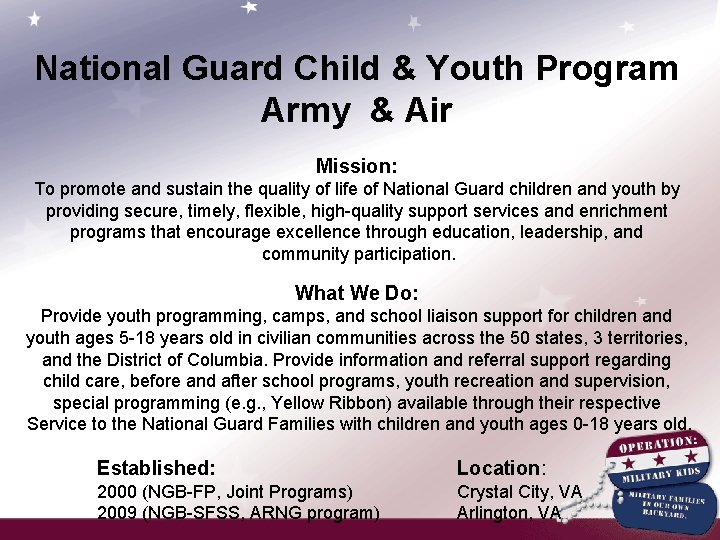 National Guard Child & Youth Program
Army & Air

Mission:
To promote and sustain the quality of life of National Guard children and youth by providing secure, timely, flexible, high-quality support services and enrichment programs that encourage excellence through education, leadership, and community participation.

What We Do:
Provide youth programming, camps, and school liaison support for children and youth ages 5-18 years old in civilian communities across the 50 states, 3 territories, and the District of Columbia. Provide information and referral support regarding child care, before and after school programs, youth recreation and supervision, special programming (e.g., Yellow Ribbon) available through their respective Service to the National Guard Families with children and youth ages 0-18 years old.

Established:
2000 (NGB-FP, Joint Programs)
2009 (NGB-SFSS, ARNG program)

Location:
Crystal City, VA
Arlington, VA

OPERATION:
MILITARY KIDS
MILITARY FAMILIES IN OUR OWN BACKYARD.